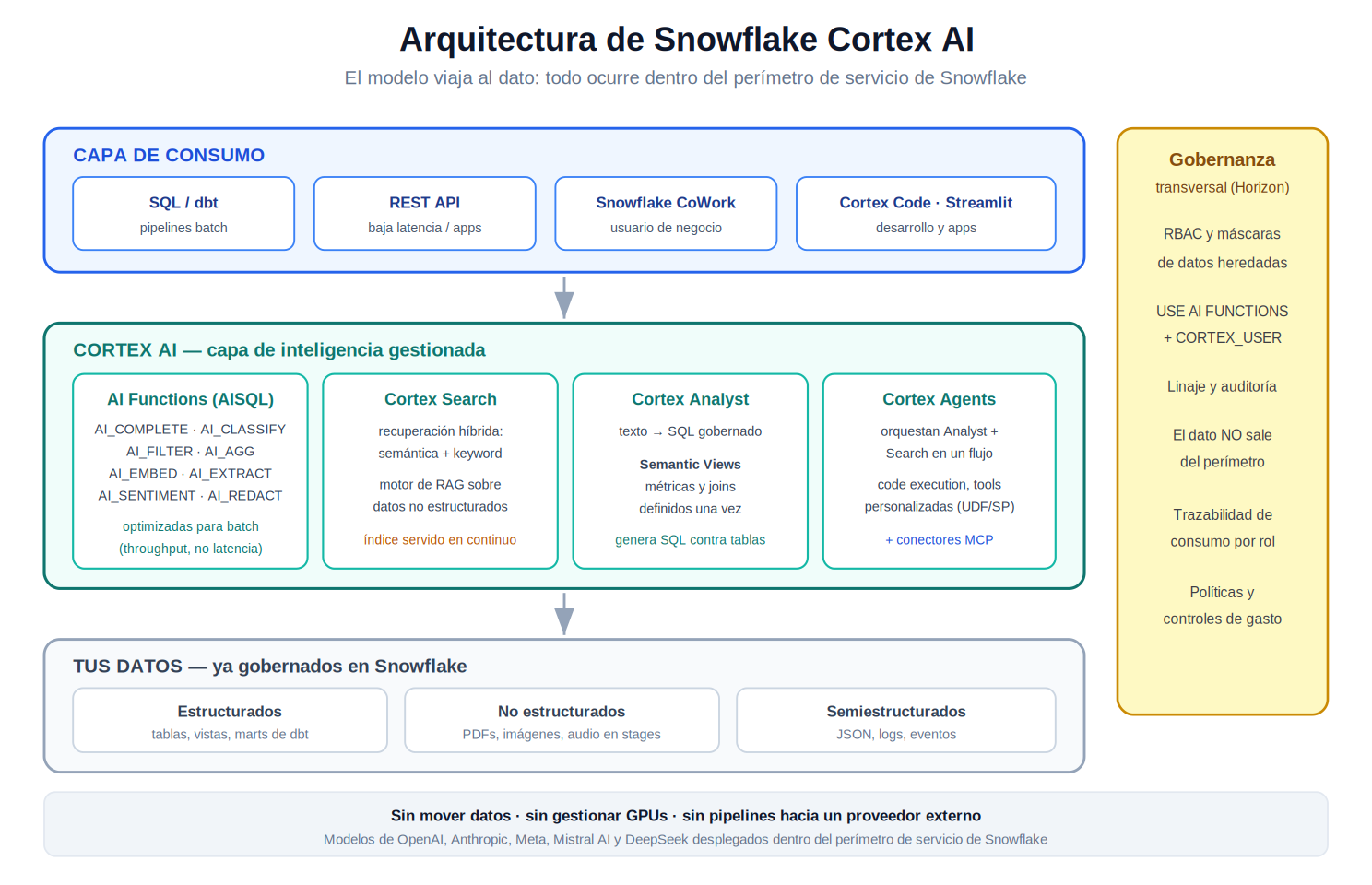 Arquitectura de Snowflake Cortex AI

El modelo viaja al dato: todo ocurre dentro del perímetro de servicio de Snowflake

CAPA DE CONSUMO

SQL / dbt
pipelines batch

REST API
baja latencia / apps

Snowflake CoWork
usuario de negocio

Cortex Code · Streamlit
desarrollo y apps

CORTEX AI — capa de inteligencia gestionada

AI Functions (AISQL)
AI_COMPLETE · AI_CLASSIFY
AI_FILTER · AI_AGG
AI_EMBED · AI_EXTRACT
AI_SENTIMENT · AI_REDACT
optimizadas para batch
(throughput, no latencia)

Cortex Search
recuperación híbrida:
semántica + keyword
motor de RAG sobre
datos no estructurados
índice servido en continuo

Cortex Analyst
texto → SQL gobernado
Semantic Views
métricas y joins
definidos una vez
genera SQL contra tablas

Cortex Agents
orquestan Analyst +
Search en un flujo
code execution, tools
personalizadas (UDF/SP)
+ conectores MCP

TUS DATOS — ya gobernados en Snowflake

Estructurados
tablas, vistas, marts de dbt

No estructurados
PDFs, imágenes, audio en stages

Semiestructurados
JSON, logs, eventos

Gobernanza
transversal (Horizon)

RBAC y máscaras
de datos heredadas

USE AI FUNCTIONS
+ CORTEX_USER

Linaje y auditoría

El dato NO sale
del perímetro

Trazabilidad de
consumo por rol

Políticas y
controles de gasto

Sin mover datos · sin gestionar GPUs · sin pipelines hacia un proveedor externo
Modelos de OpenAI, Anthropic, Meta, Mistral AI y DeepSeek desplegados dentro del perímetro de servicio de Snowflake